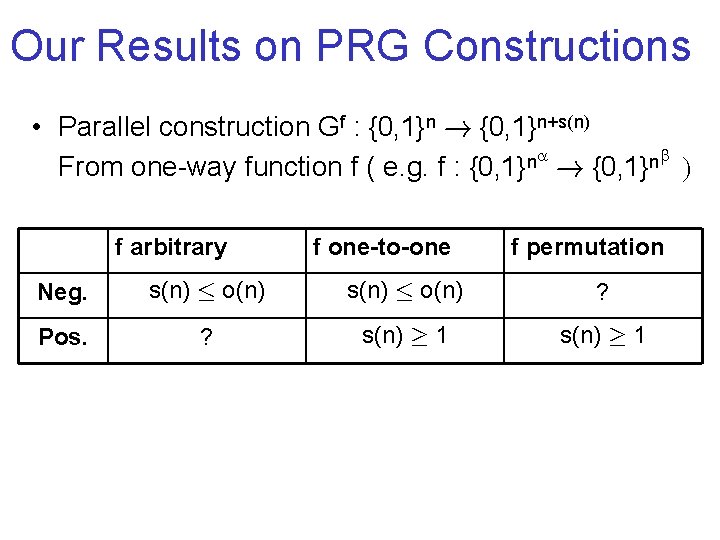 Our Results on PRG Constructions

• Parallel construction $G^f : \{0,1\}^n \rightarrow \{0,1\}^{n+s(n)}$
From one-way function f ( e.g. $f : \{0,1\}^{n^\alpha} \rightarrow \{0,1\}^{n^\beta}$ )

| | f arbitrary | f one-to-one | f permutation |
|---|---|---|---|
| Neg. | $s(n) \leq o(n)$ | $s(n) \leq o(n)$ | ? |
| Pos. | ? | $s(n) \geq 1$ | $s(n) \geq 1$ |